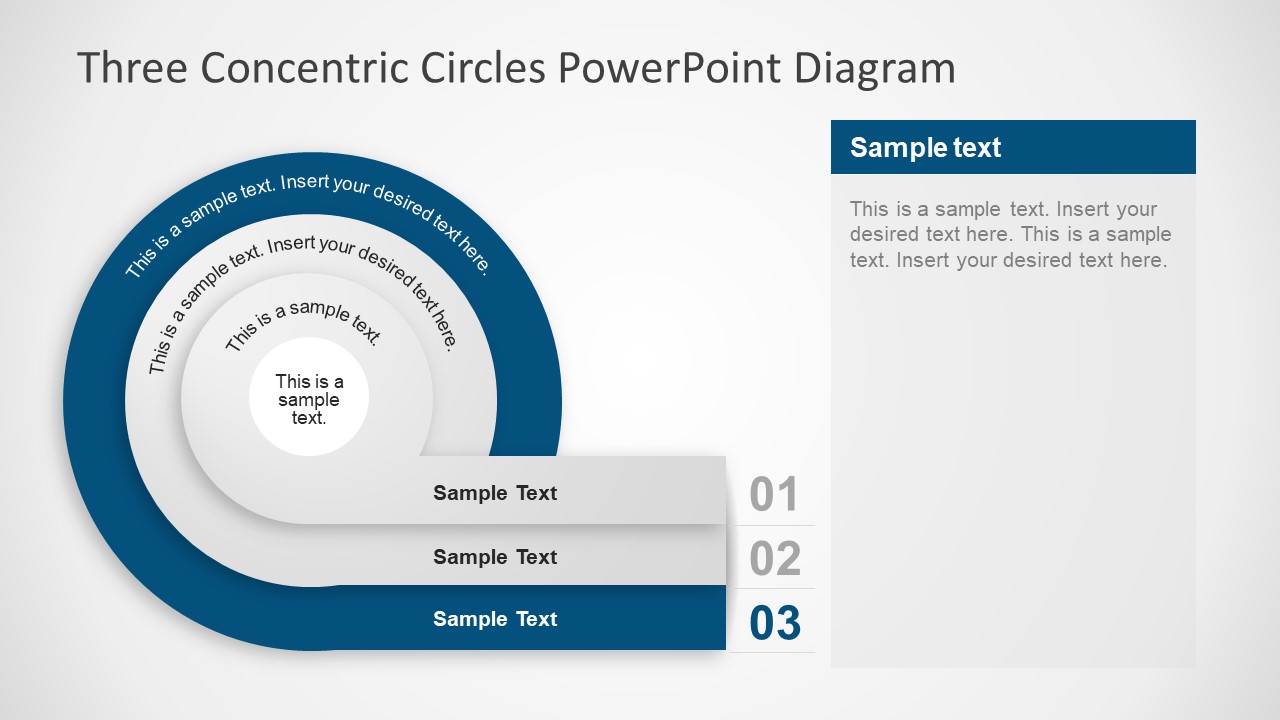 Three Concentric Circles PowerPoint Diagram

This is a sample text. Insert your desired text here.

This is a sample text. Insert your desired text here.

This is a sample text.

This is a sample text.

Sample Text

01

Sample Text

02

Sample Text

03

Sample text

This is a sample text. Insert your desired text here. This is a sample text. Insert your desired text here.